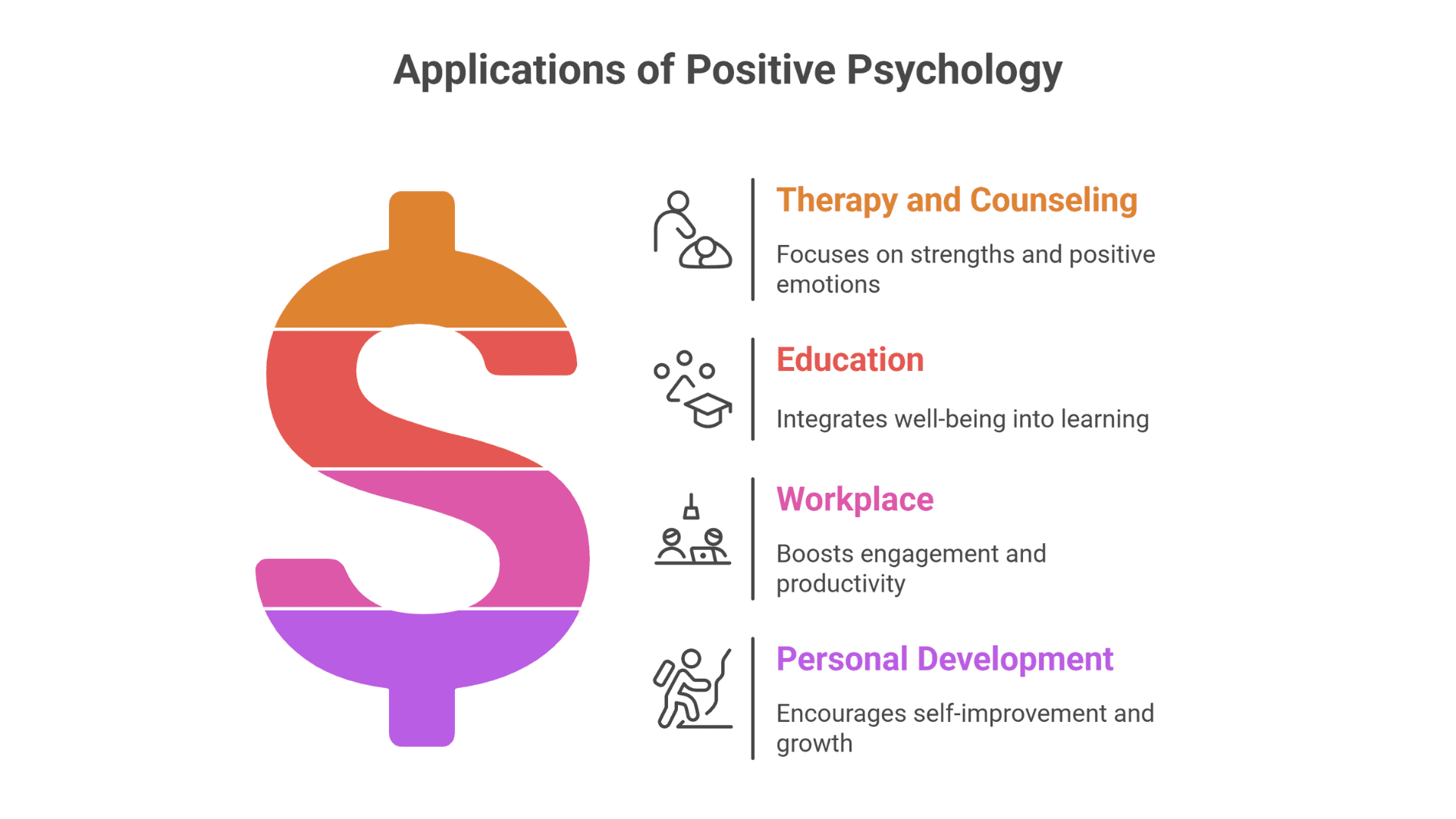 Applications of Positive Psychology

Therapy and Counseling

Focuses on strengths and positive emotions

Education

Integrates well-being into learning

Workplace

Boosts engagement and productivity

Personal Development

Encourages self-improvement and growth